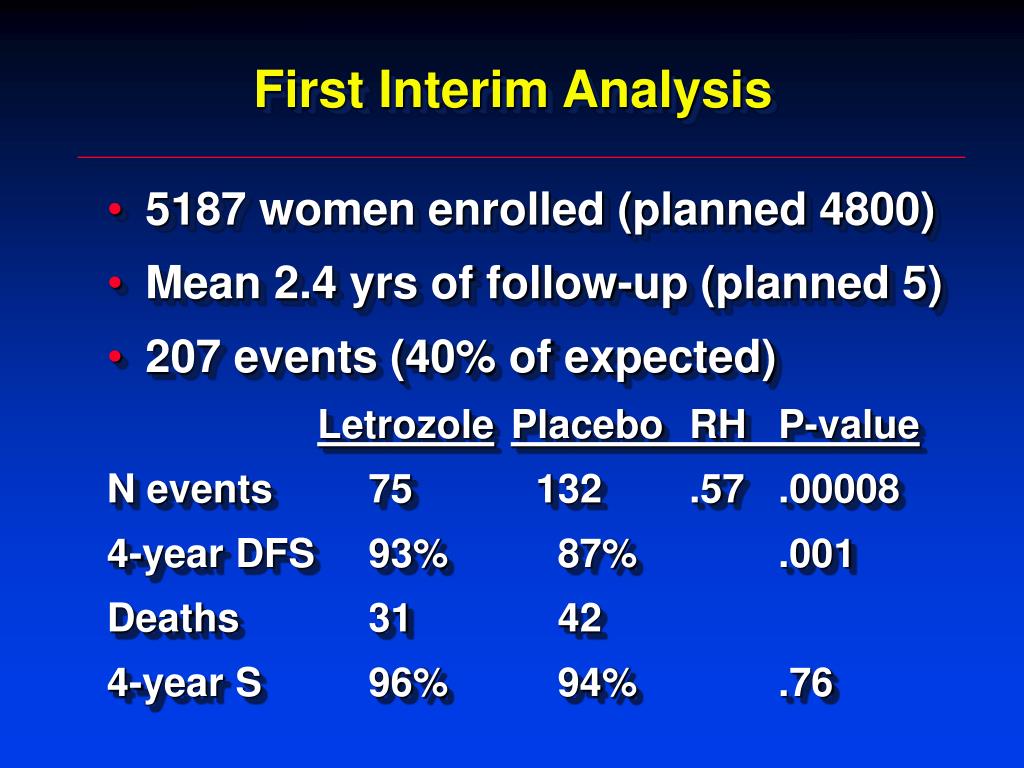 First Interim Analysis

• 5187 women enrolled (planned 4800)
• Mean 2.4 yrs of follow-up (planned 5)
• 207 events (40% of expected)

| | Letrozole | Placebo | RH | P-value |
|---|---|---|---|---|
| N events | 75 | 132 | .57 | .00008 |
| 4-year DFS | 93% | 87% | | .001 |
| Deaths | 31 | 42 | | |
| 4-year S | 96% | 94% | | .76 |